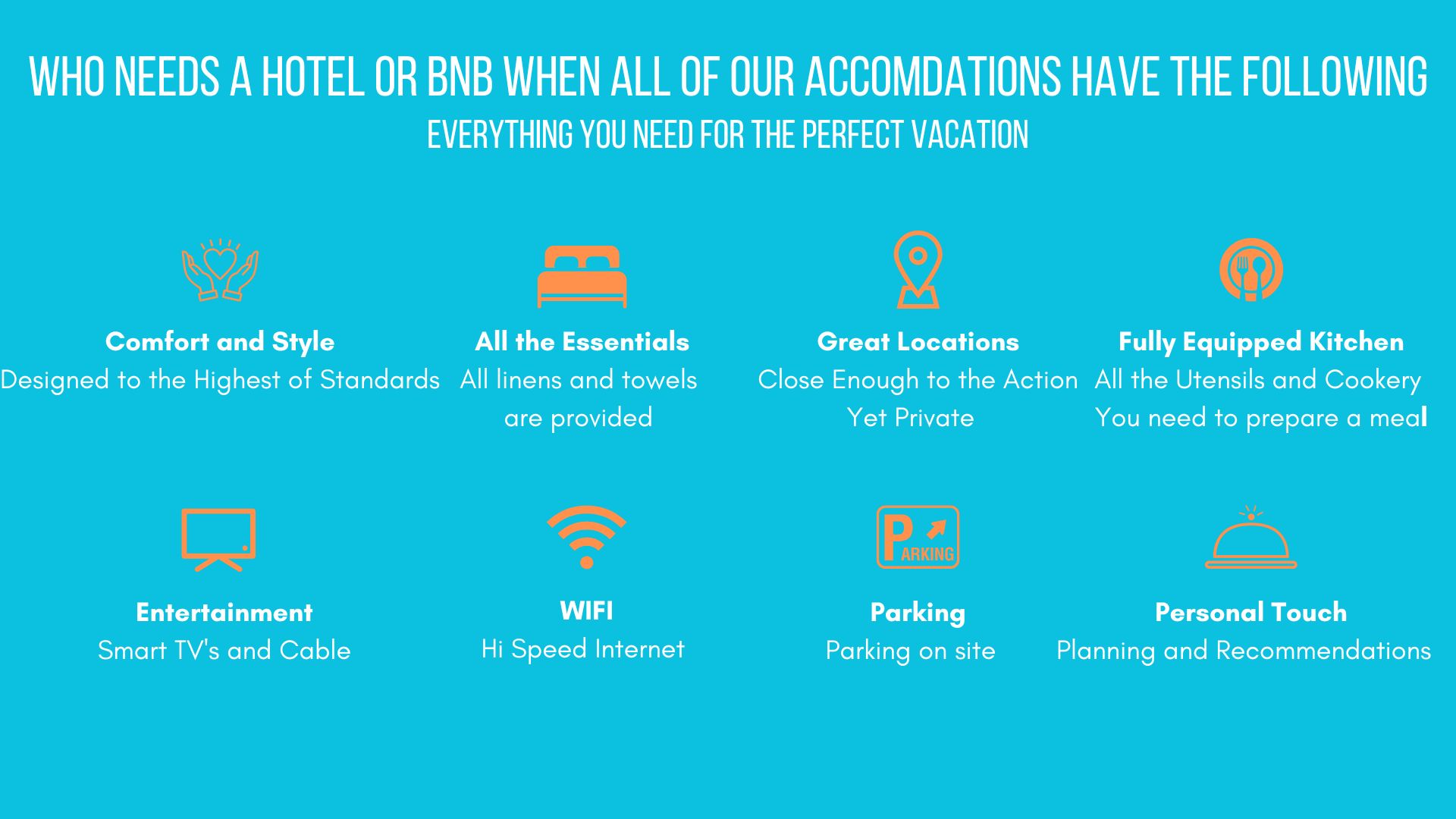 WHO NEEDS A HOTEL OR BNB WHEN ALL OF OUR ACCOMDATIONS HAVE THE FOLLOWING
EVERYTHING YOU NEED FOR THE PERFECT VACATION

Comfort and Style
Designed to the Highest of Standards

All the Essentials
All linens and towels are provided

Great Locations
Close Enough to the Action Yet Private

Fully Equipped Kitchen
All the Utensils and Cookery You need to prepare a meal

Entertainment
Smart TV's and Cable

WIFI
Hi Speed Internet

PARKING

Parking
Parking on site

Personal Touch
Planning and Recommendations